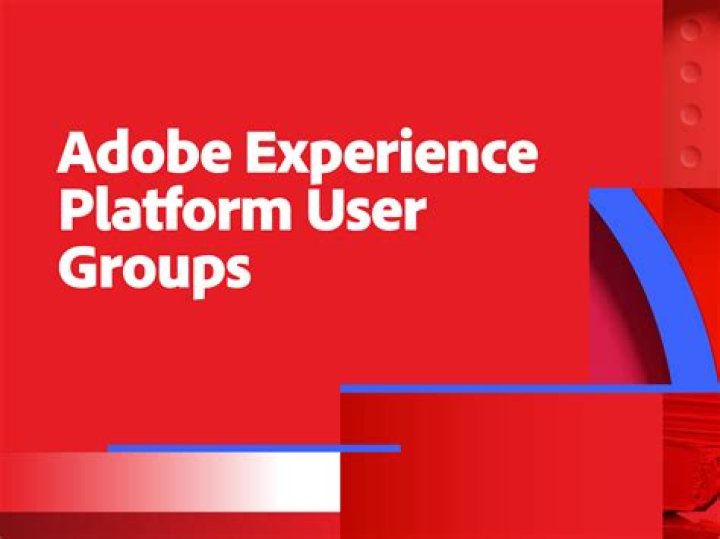 Adobe Experience Platform User Groups